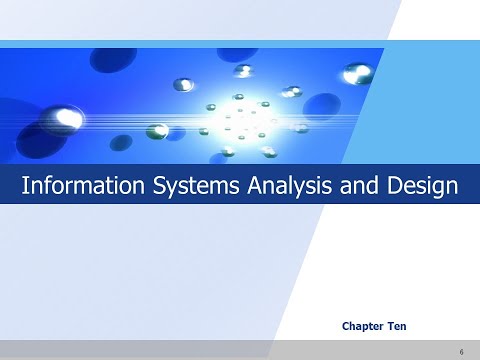 Information Systems Analysis and Design

Chapter Ten

6